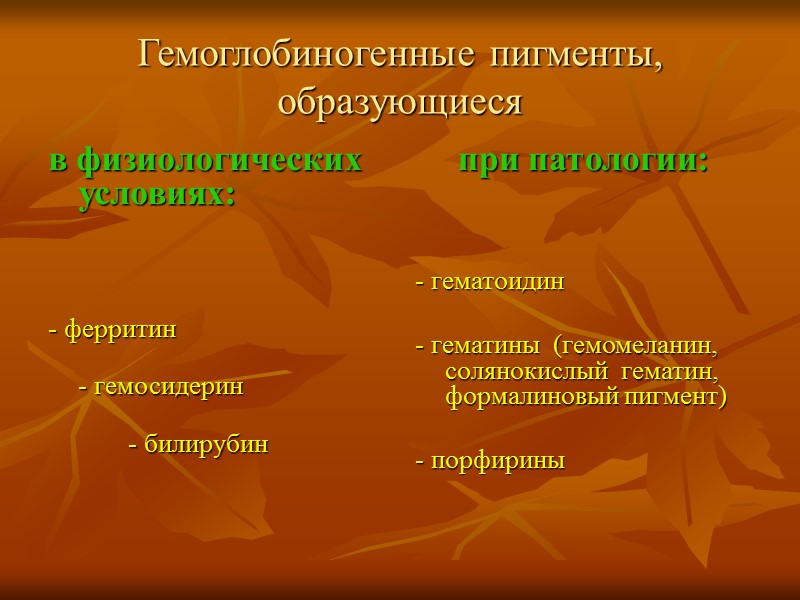 Гемоглобиногенные пигменты, образующиеся

в физиологических условиях:

- ферритин

- гемосидерин

- билирубин

при патологии:

- гематоидин

- гематины (гемомеланин, солянокислый гематин, формалиновый пигмент)

- порфирины